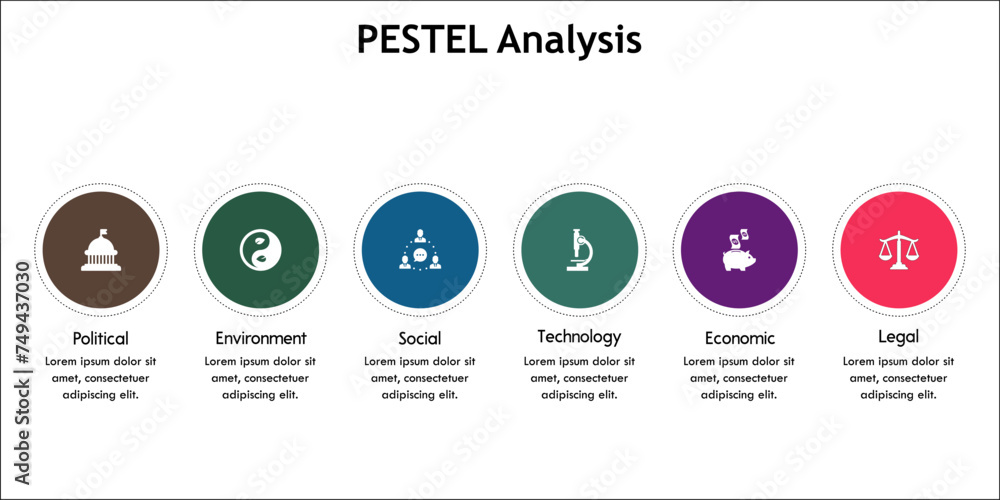 PESTEL Analysis

Political
Lorem ipsum dolor sit amet, consectetuer adipiscing elit.

Environment
Lorem ipsum dolor sit amet, consectetuer adipiscing elit.

Social
Lorem ipsum dolor sit amet, consectetuer adipiscing elit.

Technology
Lorem ipsum dolor sit amet, consectetuer adipiscing elit.

Economic
Lorem ipsum dolor sit amet, consectetuer adipiscing elit.

Legal
Lorem ipsum dolor sit amet, consectetuer adipiscing elit.

Adobe Stock | #749437030